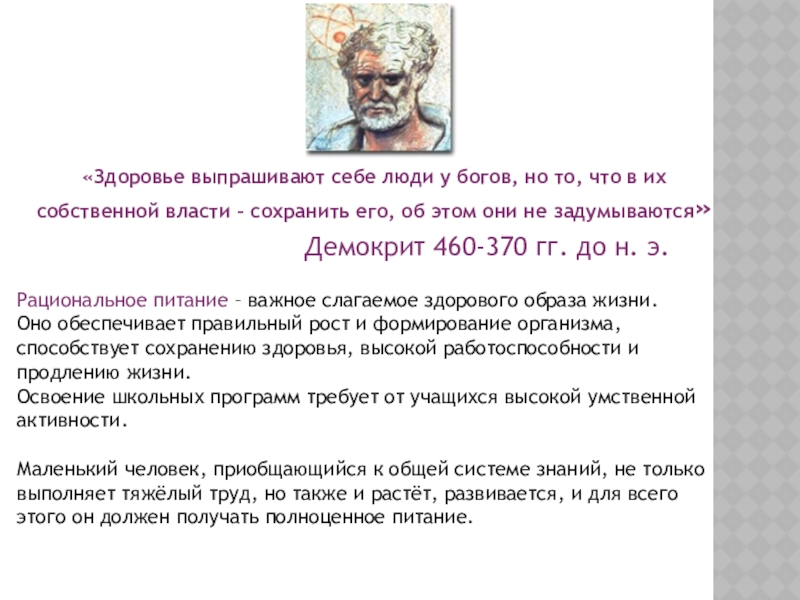 «Здоровье выпрашивают себе люди у богов, но то, что в их собственной власти – сохранить его, об этом они не задумываются»

Демокрит 460-370 гг. до н. э.

Рациональное питание – важное слагаемое здорового образа жизни. Оно обеспечивает правильный рост и формирование организма, способствует сохранению здоровья, высокой работоспособности и продлению жизни.
Освоение школьных программ требует от учащихся высокой умственной активности.

Маленький человек, приобщающийся к общей системе знаний, не только выполняет тяжёлый труд, но также и растёт, развивается, и для всего этого он должен получать полноценное питание.